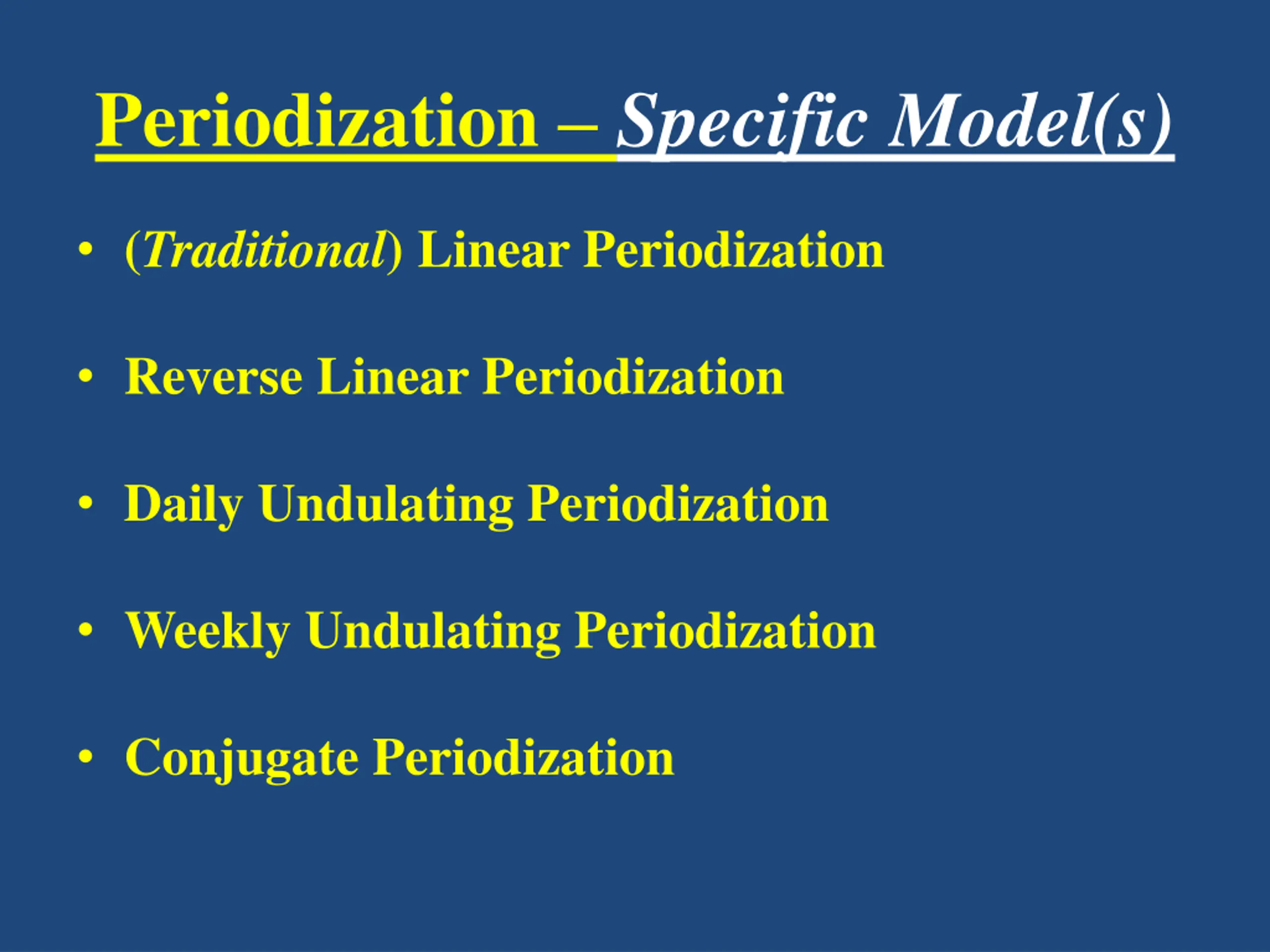 Periodization – Specific Model(s)

• (Traditional) Linear Periodization

• Reverse Linear Periodization

• Daily Undulating Periodization

• Weekly Undulating Periodization

• Conjugate Periodization